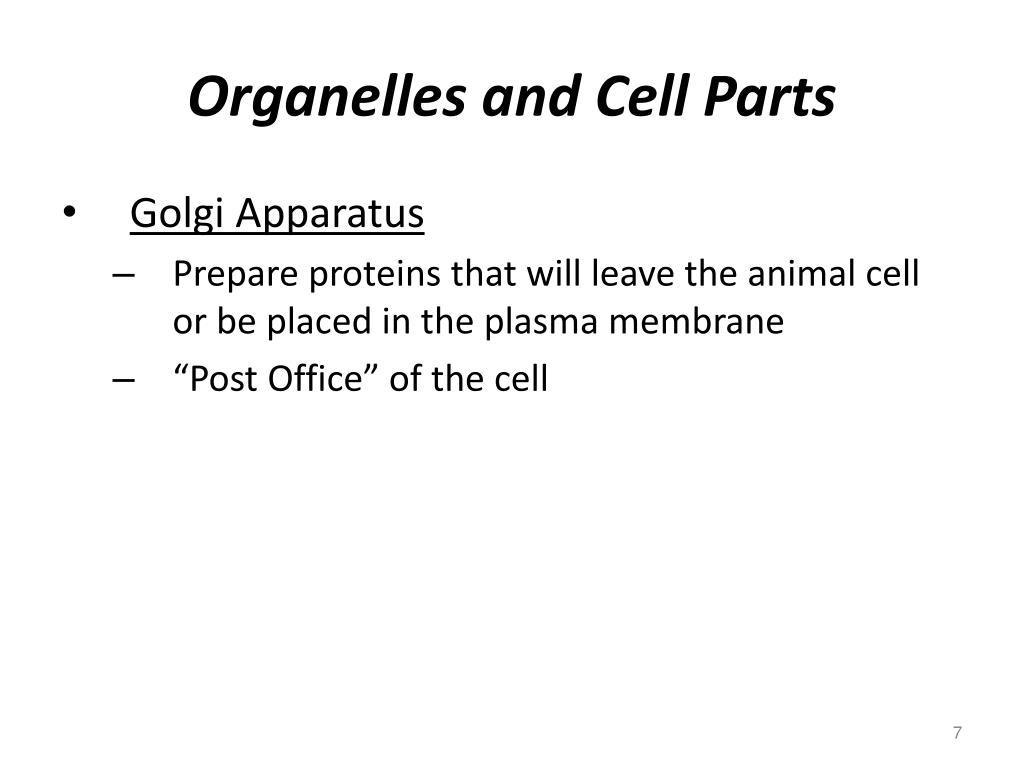 Organelles and Cell Parts

• Golgi Apparatus
  – Prepare proteins that will leave the animal cell or be placed in the plasma membrane
  – “Post Office” of the cell

7